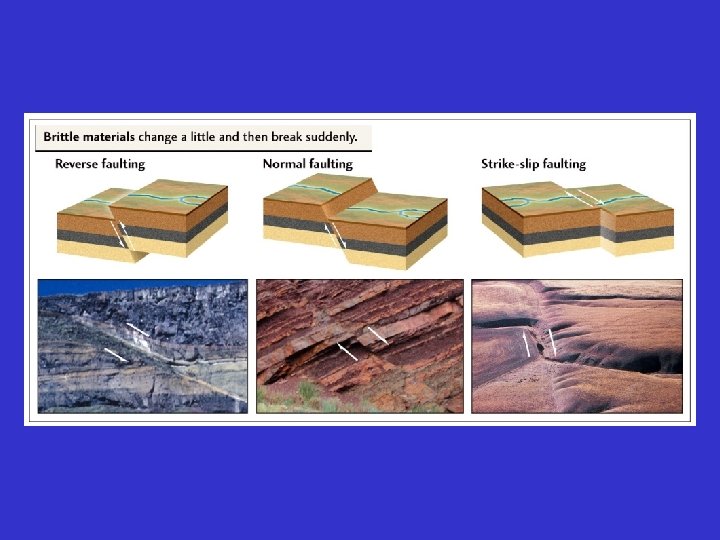 Brittle materials change a little and then break suddenly.

Reverse faulting

Normal faulting

Strike-slip faulting